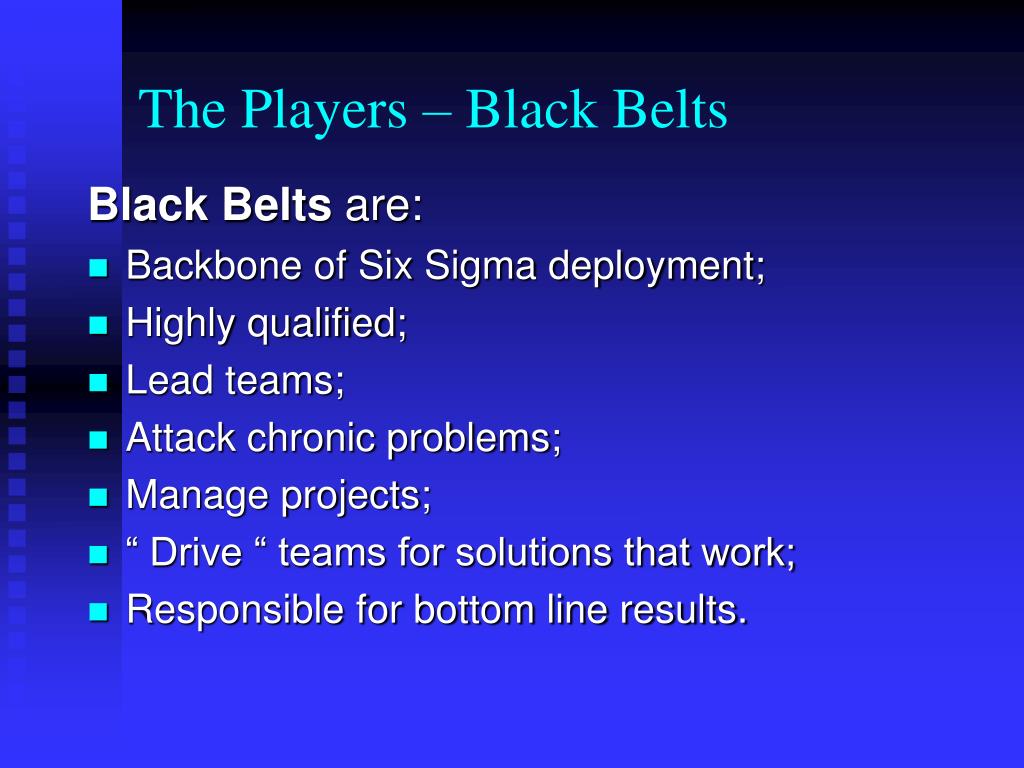 The Players – Black Belts

Black Belts are:

- Backbone of Six Sigma deployment;
- Highly qualified;
- Lead teams;
- Attack chronic problems;
- Manage projects;
- “ Drive “ teams for solutions that work;
- Responsible for bottom line results.